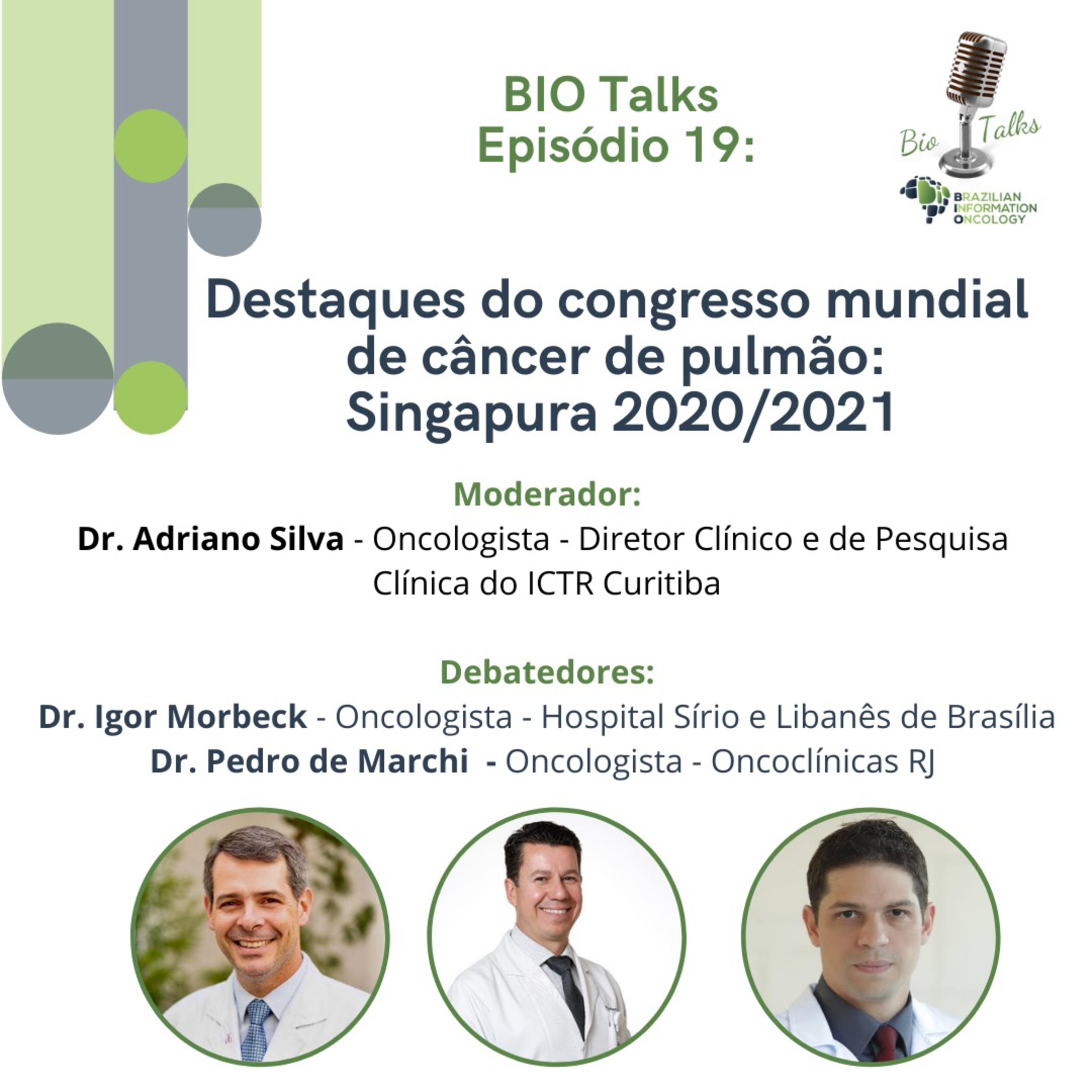 BIO Talks
Episódio 19:

Bio Talks

BRAZILIAN
INFORMATION
ONCOLOGY

Destaques do congresso mundial de câncer de pulmão: Singapura 2020/2021

Moderador:
Dr. Adriano Silva - Oncologista - Diretor Clínico e de Pesquisa Clínica do ICTR Curitiba

Debatedores:
Dr. Igor Morbeck - Oncologista - Hospital Sírio e Libanês de Brasília
Dr. Pedro de Marchi - Oncologista - Oncoclínicas RJ